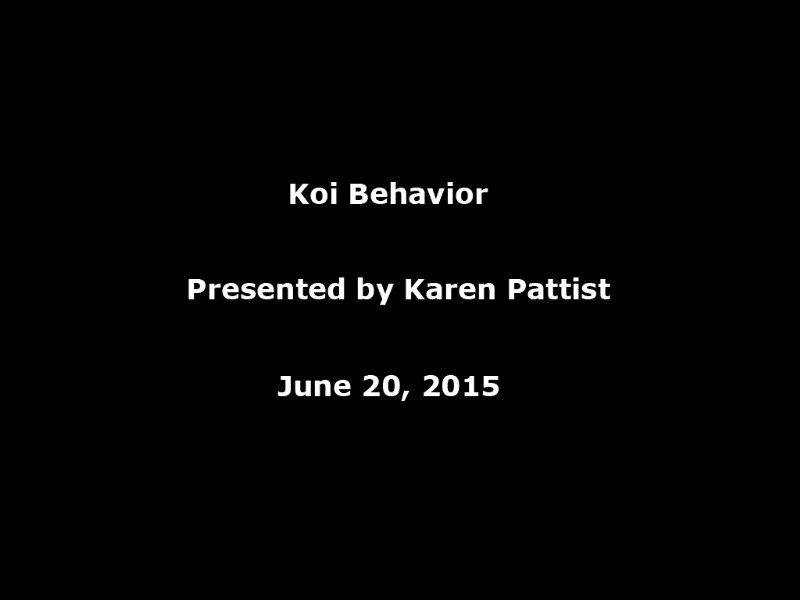 Koi Behavior

Presented by Karen Pattist

June 20, 2015